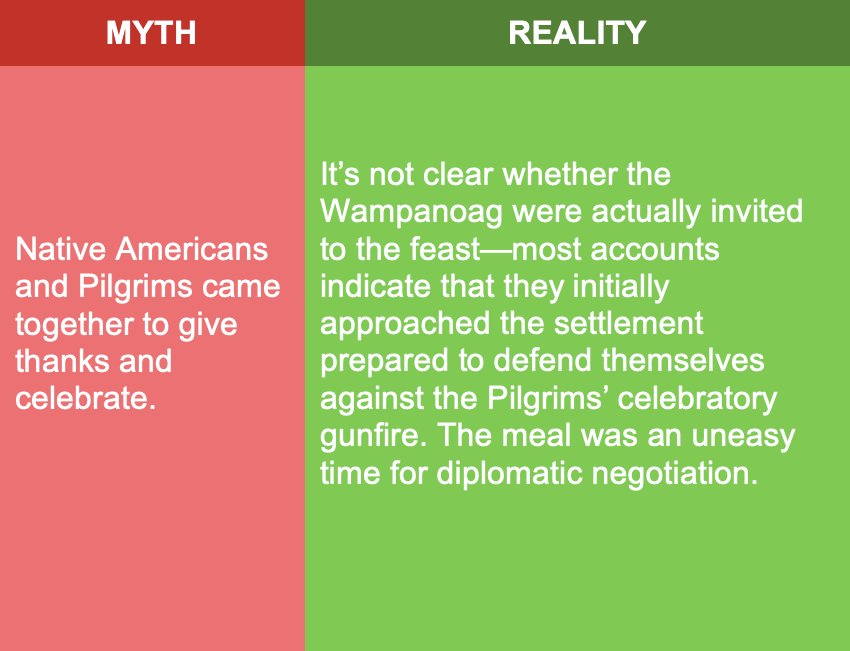 | MYTH | REALITY |
|---|---|
| Native Americans and Pilgrims came together to give thanks and celebrate. | It’s not clear whether the Wampanoag were actually invited to the feast—most accounts indicate that they initially approached the settlement prepared to defend themselves against the Pilgrims’ celebratory gunfire. The meal was an uneasy time for diplomatic negotiation. |